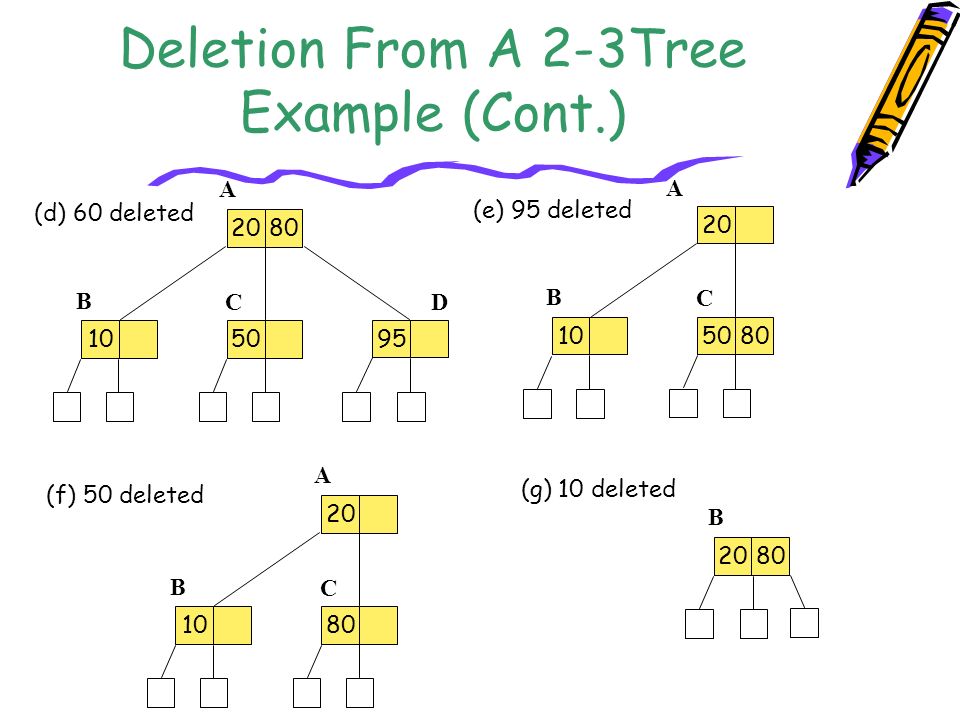 Deletion From A 2-3Tree Example (Cont.)

(d) 60 deleted

A

20 80

B

10

C

50

D

95

(e) 95 deleted

A

20

B

10

C

50 80

(f) 50 deleted

A

20

B

10

C

80

(g) 10 deleted

B

20 80